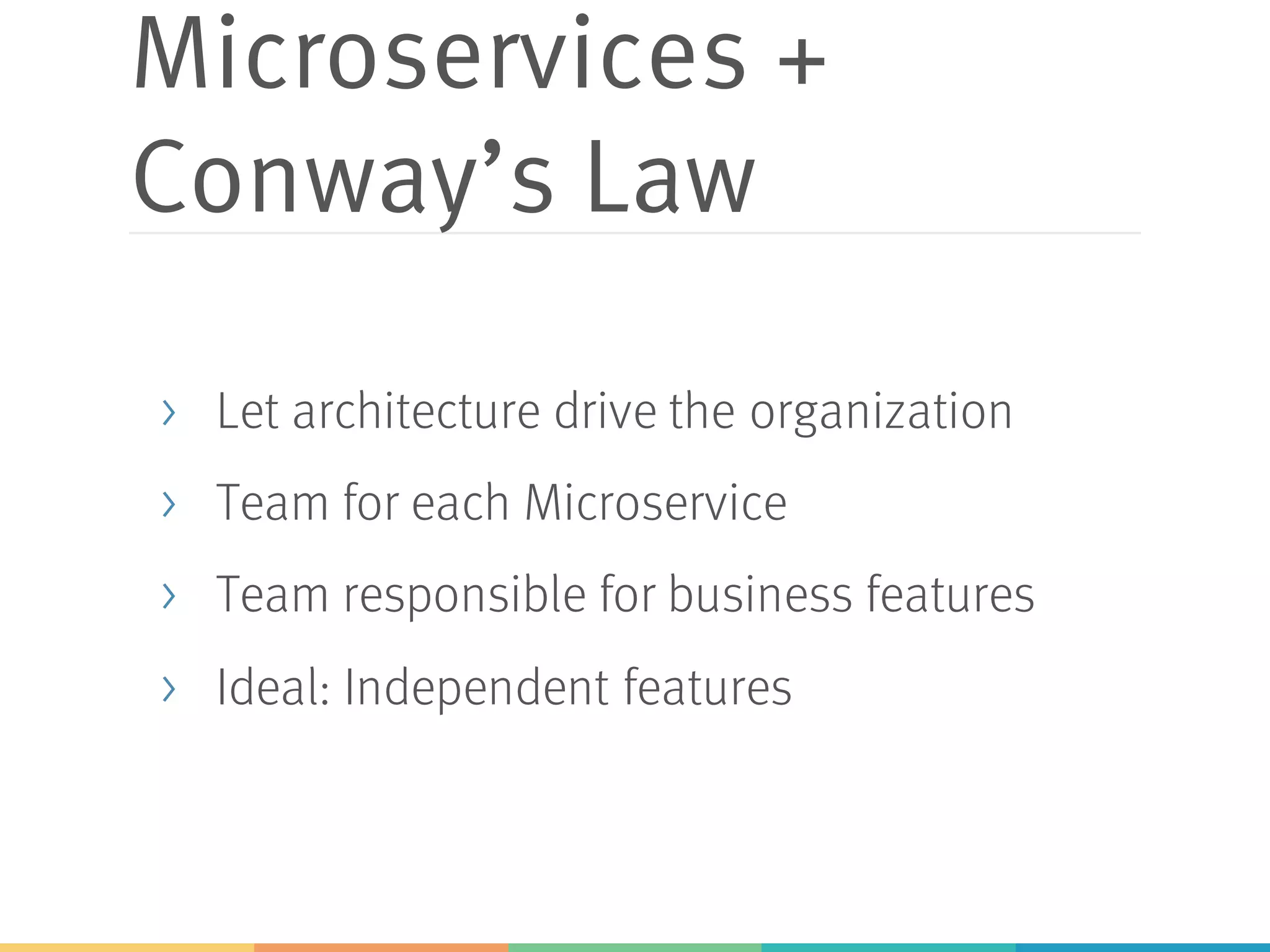 Microservices +
Conway’s Law

› Let architecture drive the organization
› Team for each Microservice
› Team responsible for business features
› Ideal: Independent features